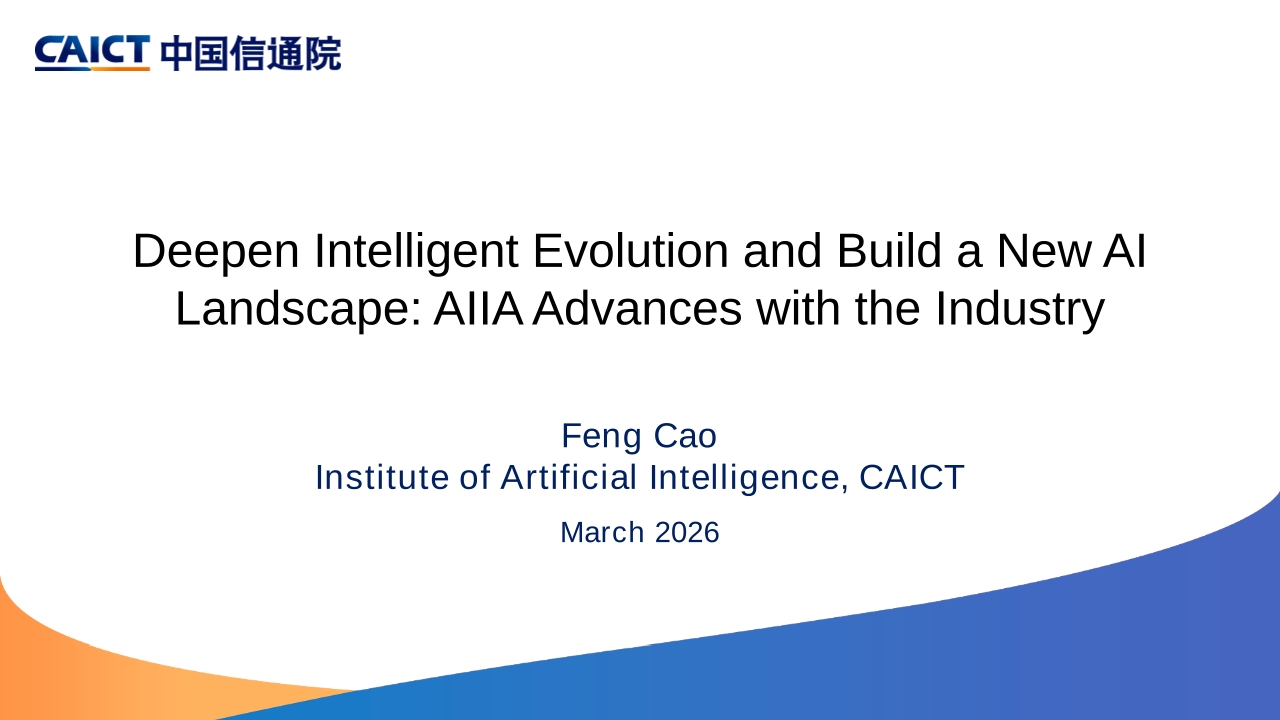 CAICT 中国信通院

Deepen Intelligent Evolution and Build a New AI Landscape: AIIA Advances with the Industry

Feng Cao
Institute of Artificial Intelligence, CAICT

March 2026